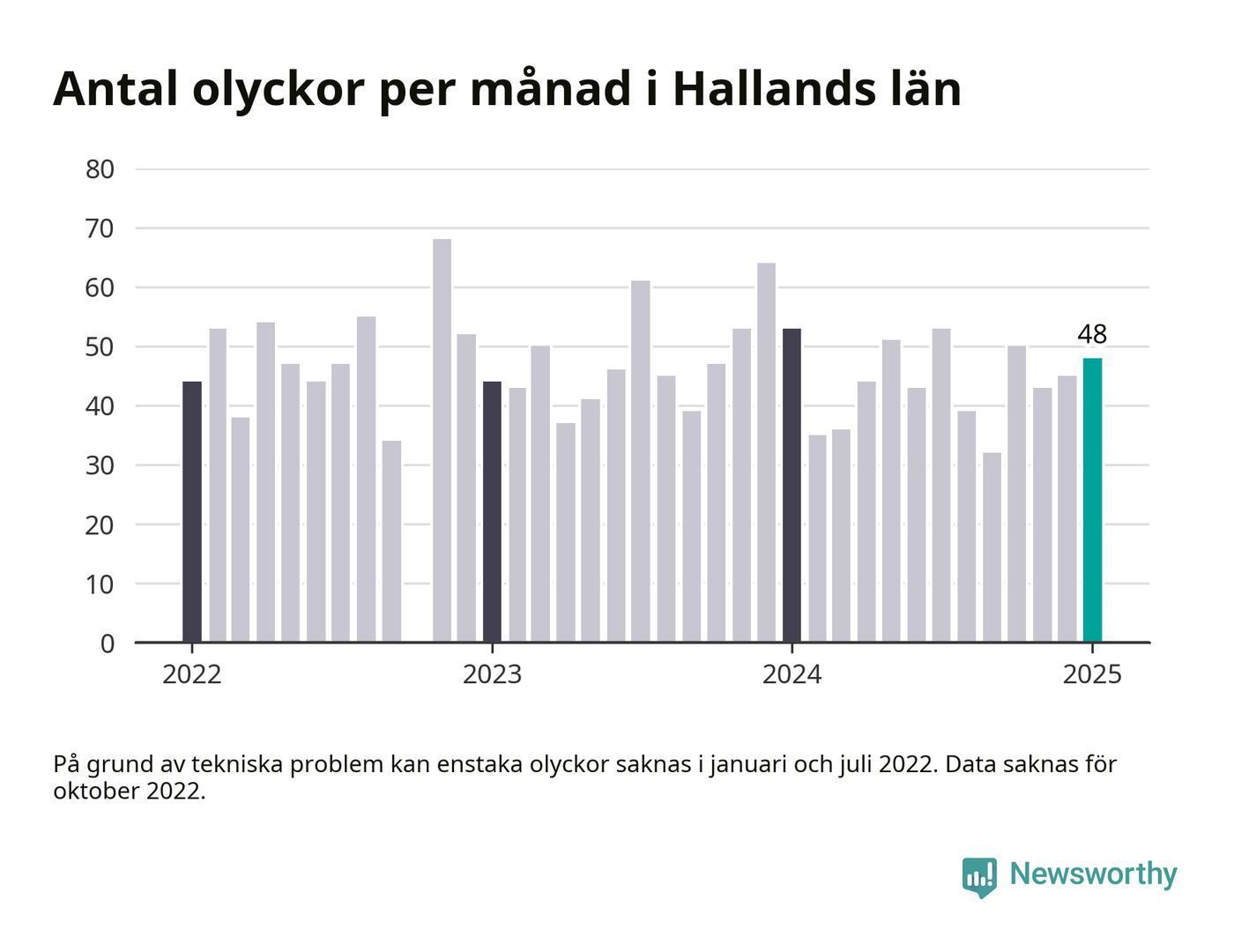 Antal olyckor per månad i Hallands län

80
70
60
50
40
30
20
10
0

48

2022
2023
2024
2025

På grund av tekniska problem kan enstaka olyckor saknas i januari och juli 2022. Data saknas för oktober 2022.

Newsworthy